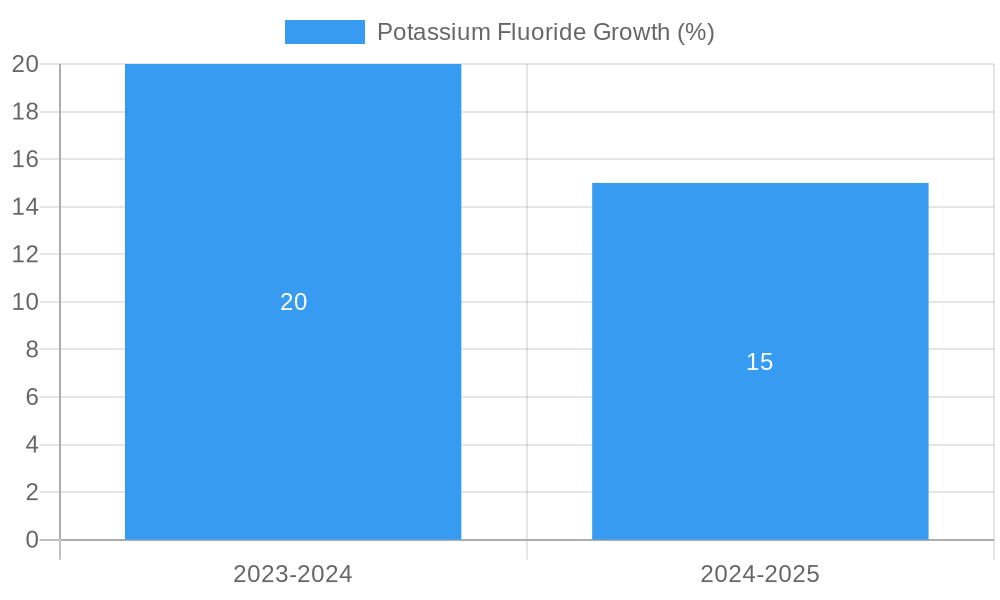 Potassium Fluoride Growth (%)

20
18
16
14
12
10
8
6
4
2
0

20
15

2023-2024
2024-2025